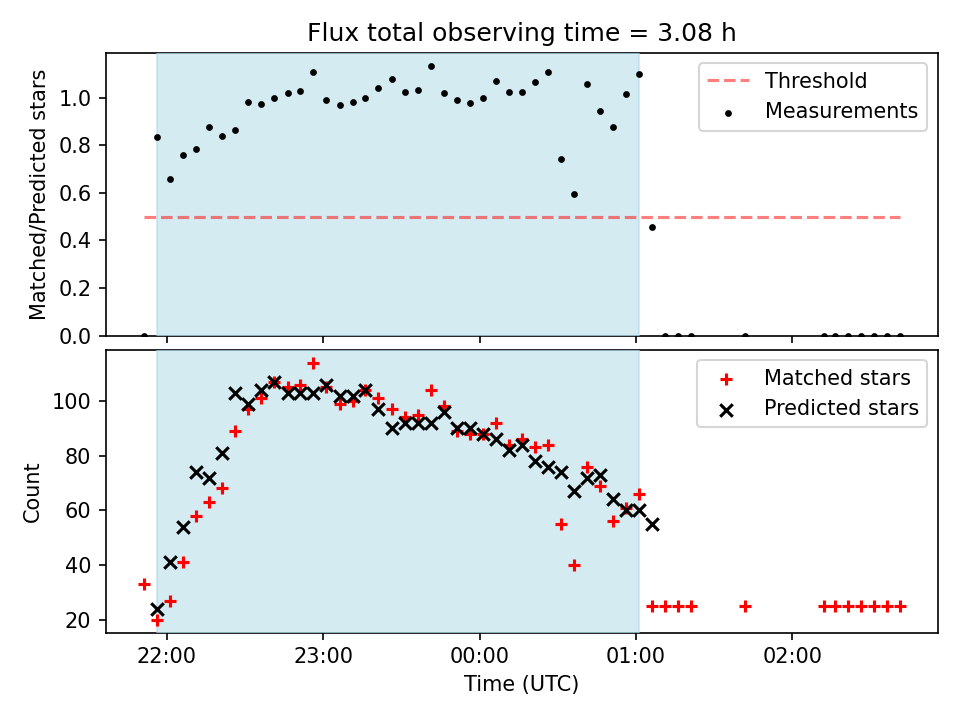 Flux total observing time = 3.08 h

Matched/Predicted stars

1.0
0.8
0.6
0.4
0.2
0.0

Threshold
Measurements

Count

100
80
60
40
20

Matched stars
Predicted stars

22:00
23:00
00:00
01:00
02:00

Time (UTC)